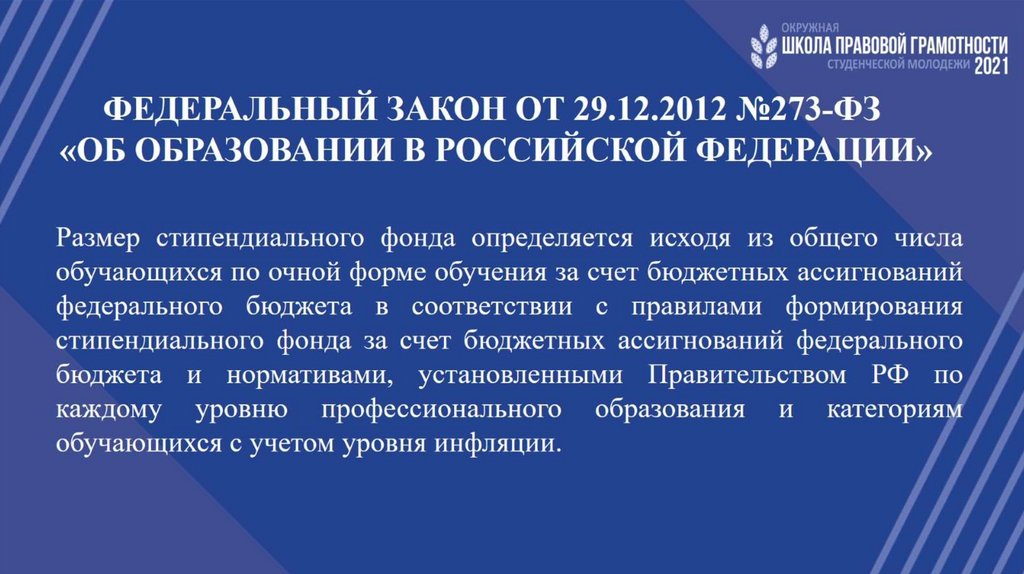 ОКРУЖНАЯ
ШКОЛА ПРАВОВОЙ ГРАМОТНОСТИ
СТУДЕНЧЕСКОЙ МОЛОДЕЖИ 2021

ФЕДЕРАЛЬНЫЙ ЗАКОН ОТ 29.12.2012 №273-ФЗ «ОБ ОБРАЗОВАНИИ В РОССИЙСКОЙ ФЕДЕРАЦИИ»

Размер стипендиального фонда определяется исходя из общего числа обучающихся по очной форме обучения за счет бюджетных ассигнований федерального бюджета в соответствии с правилами формирования стипендиального фонда за счет бюджетных ассигнований федерального бюджета и нормативами, установленными Правительством РФ по каждому уровню профессионального образования и категориям обучающихся с учетом уровня инфляции.